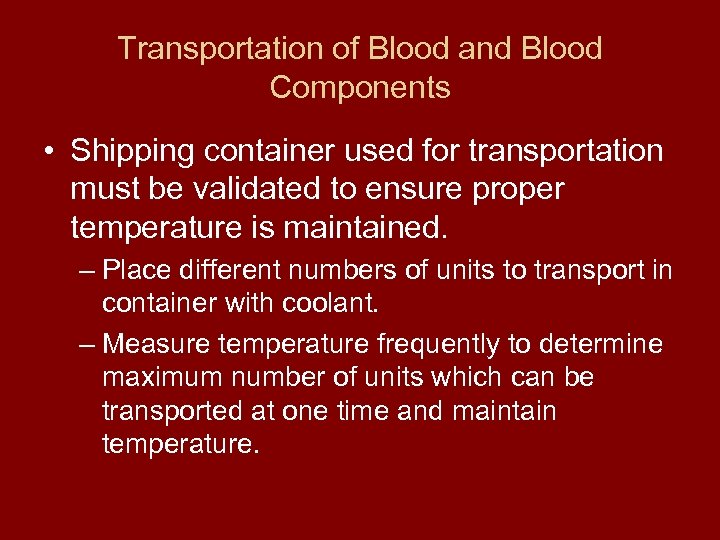 Transportation of Blood and Blood Components

• Shipping container used for transportation must be validated to ensure proper temperature is maintained.

– Place different numbers of units to transport in container with coolant.

– Measure temperature frequently to determine maximum number of units which can be transported at one time and maintain temperature.